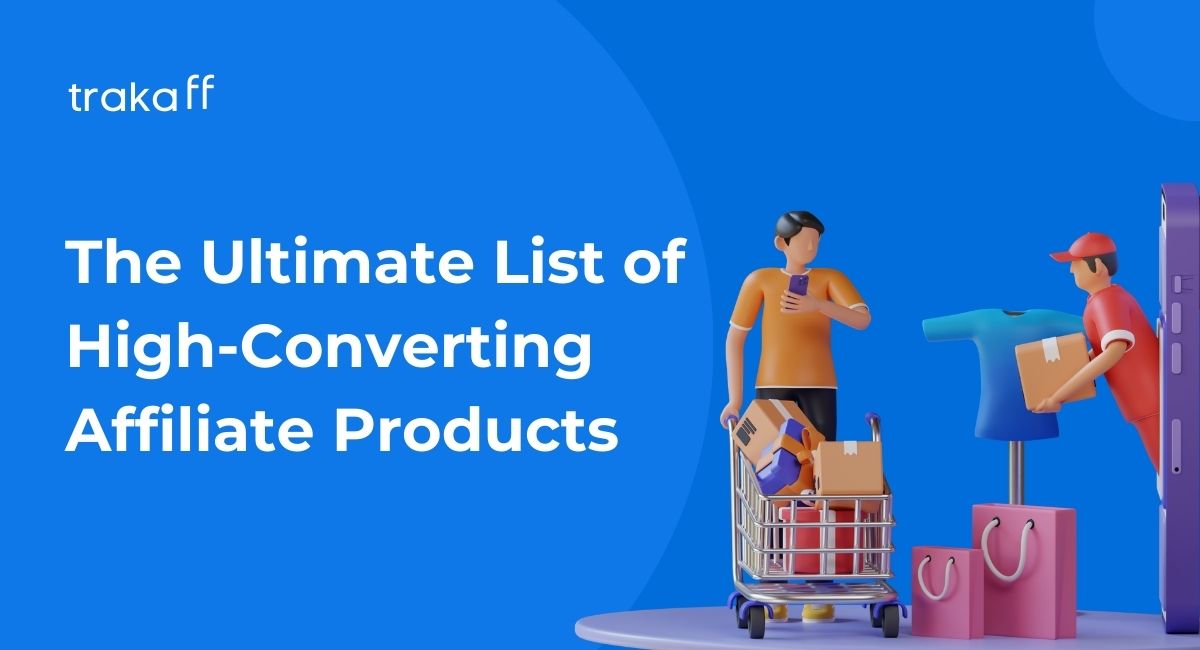 trakaff

The Ultimate List of High-Converting Affiliate Products